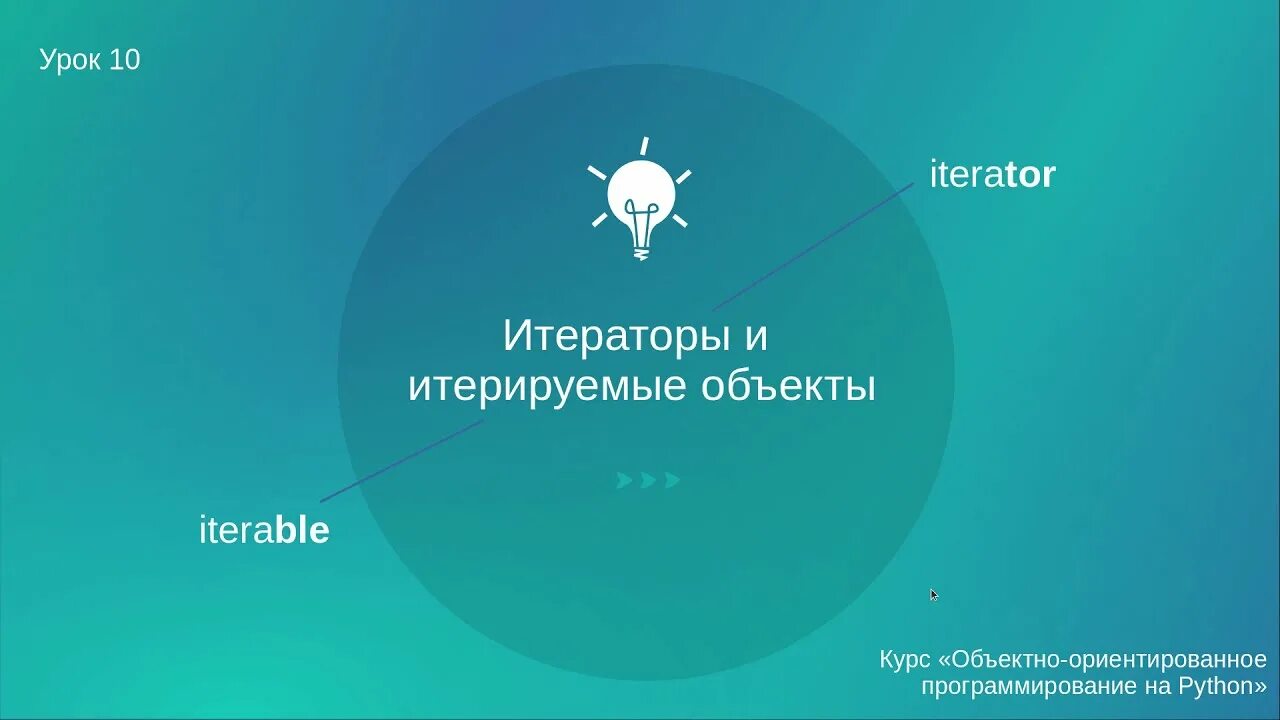 Урок 10

iterator

Итераторы и итерируемые объекты

iterable

Курс «Объектно-ориентированное программирование на Python»